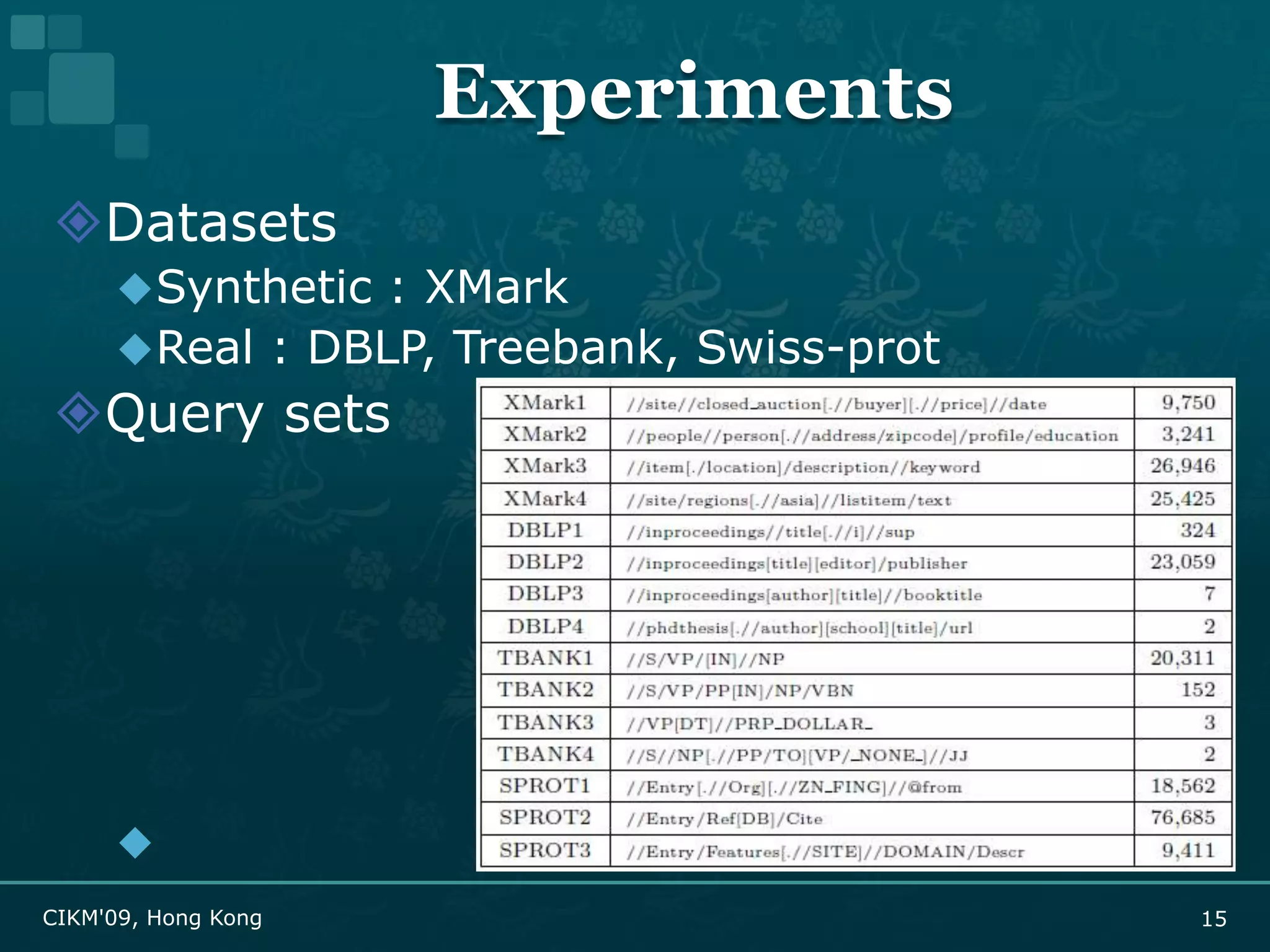 Experiments

Datasets

Synthetic : XMark

Real : DBLP, Treebank, Swiss-prot

Query sets

| XMark1 | //site//closed_auction[.//buyer][.//price]//date | 9,750 |
|---|---|---|
| XMark2 | //people//person[.//address/zipcode]/profile/education | 3,241 |
| XMark3 | //item[./location]/description//keyword | 26,946 |
| XMark4 | //site/regions[.//asia]//listitem/text | 25,425 |
| DBLP1 | //inproceedings//title[.//i]//sup | 324 |
| DBLP2 | //inproceedings[title][editor]/publisher | 23,059 |
| DBLP3 | //inproceedings[author][title]//booktitle | 7 |
| DBLP4 | //phdthesis[.//author][school][title]/url | 2 |
| TBANK1 | //S/VP/[IN]//NP | 20,311 |
| TBANK2 | //S/VP/PP[IN]/NP/VBN | 152 |
| TBANK3 | //VP[DT]//PRP_DOLLAR_ | 3 |
| TBANK4 | //S//NP[.//PP/TO][VP/_NONE_]//JJ | 2 |
| SPROT1 | //Entry[.//Org][.//ZN_FING]//@from | 18,562 |
| SPROT2 | //Entry/Ref[DB]/Cite | 76,685 |
| SPROT3 | //Entry/Features[.//SITE]//DOMAIN/Descr | 9,411 |

CIKM'09, Hong Kong

15